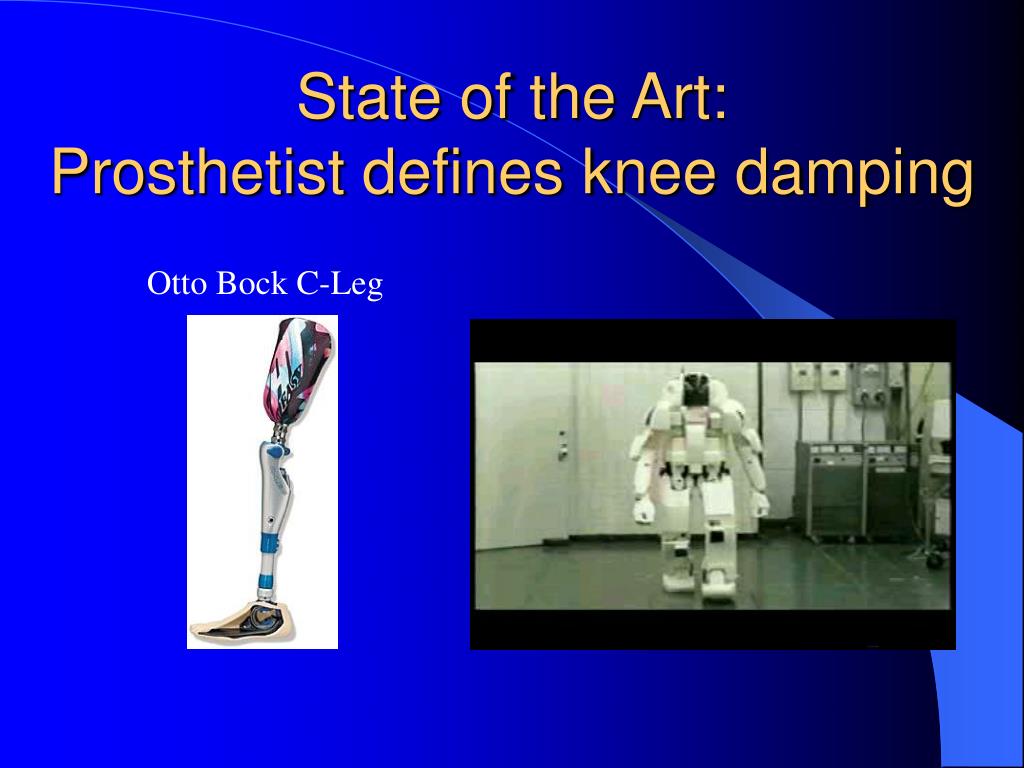 State of the Art:
Prosthetist defines knee damping

Otto Bock C-Leg